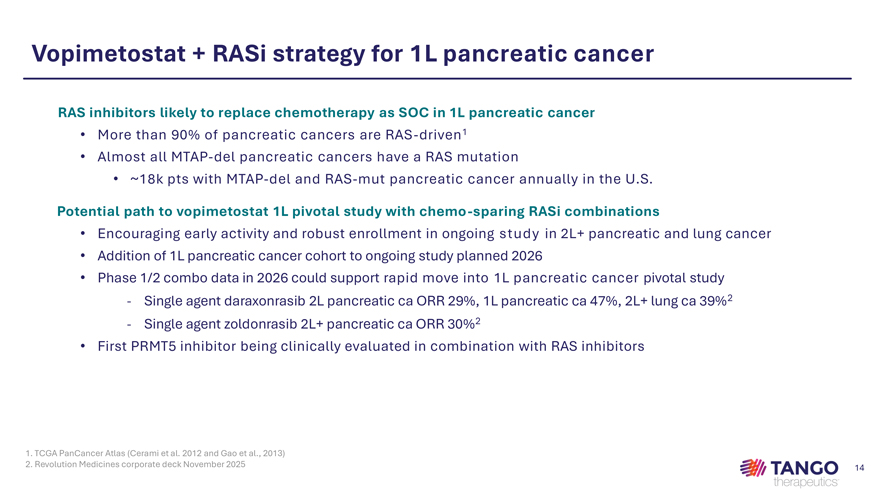 Vopimetostat + RASi strategy for 1L pancreatic cancer

RAS inhibitors likely to replace chemotherapy as SOC in 1L pancreatic cancer

• More than 90% of pancreatic cancers are RAS-driven$^1$
• Almost all MTAP-del pancreatic cancers have a RAS mutation
  • ~18k pts with MTAP-del and RAS-mut pancreatic cancer annually in the U.S.

Potential path to vopimetostat 1L pivotal study with chemo-sparing RASi combinations

• Encouraging early activity and robust enrollment in ongoing study in 2L+ pancreatic and lung cancer
• Addition of 1L pancreatic cancer cohort to ongoing study planned 2026
• Phase 1/2 combo data in 2026 could support rapid move into 1L pancreatic cancer pivotal study
  - Single agent daraxonrasib 2L pancreatic ca ORR 29%, 1L pancreatic ca 47%, 2L+ lung ca 39%$^2$
  - Single agent zoldonrasib 2L+ pancreatic ca ORR 30%$^2$
• First PRMT5 inhibitor being clinically evaluated in combination with RAS inhibitors

1. TCGA PanCancer Atlas (Cerami et al. 2012 and Gao et al., 2013)
2. Revolution Medicines corporate deck November 2025

TANGO therapeutics

14